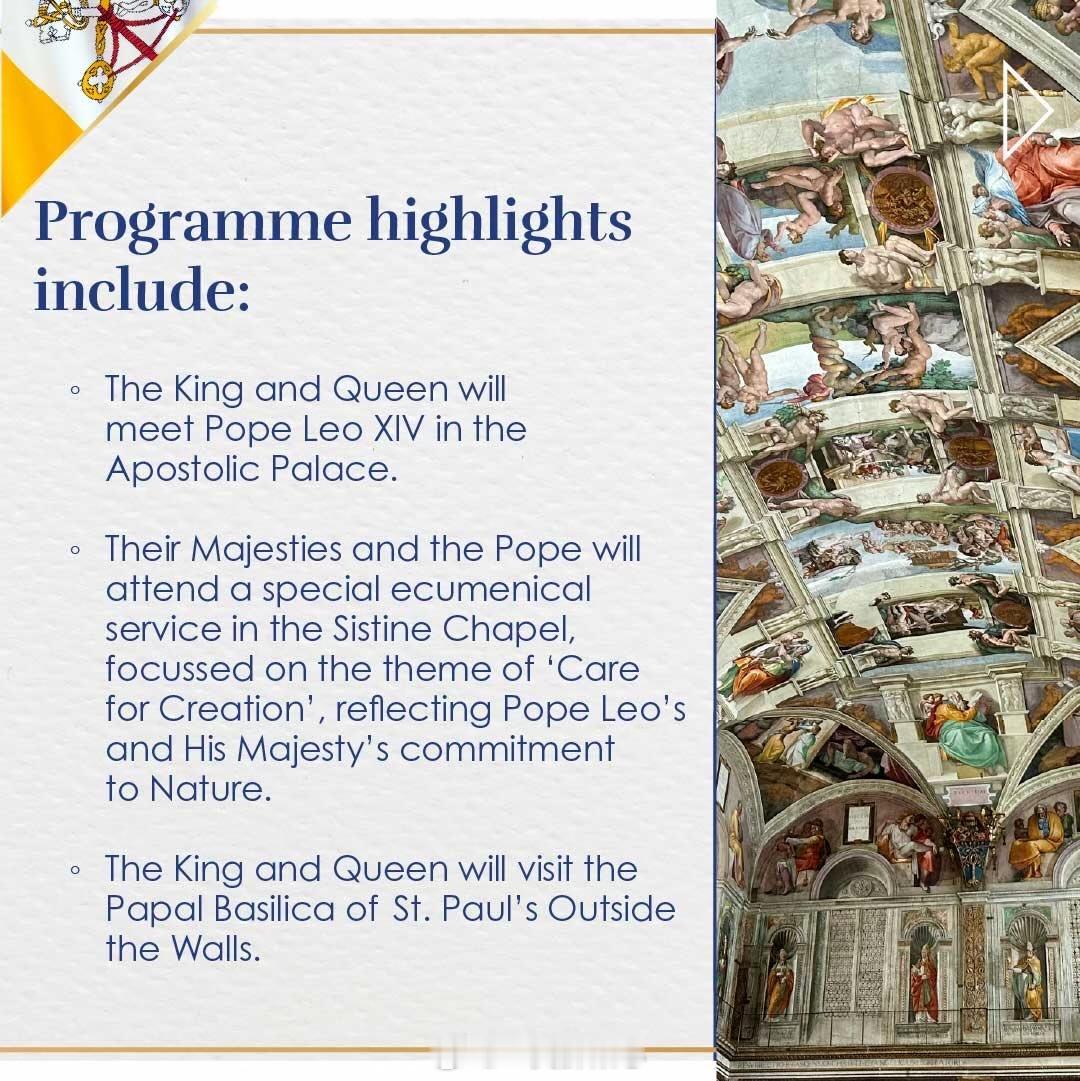 Programme highlights include:

◦ The King and Queen will meet Pope Leo XIV in the Apostolic Palace.

◦ Their Majesties and the Pope will attend a special ecumenical service in the Sistine Chapel, focussed on the theme of ‘Care for Creation’, reflecting Pope Leo’s and His Majesty’s commitment to Nature.

◦ The King and Queen will visit the Papal Basilica of St. Paul’s Outside the Walls.